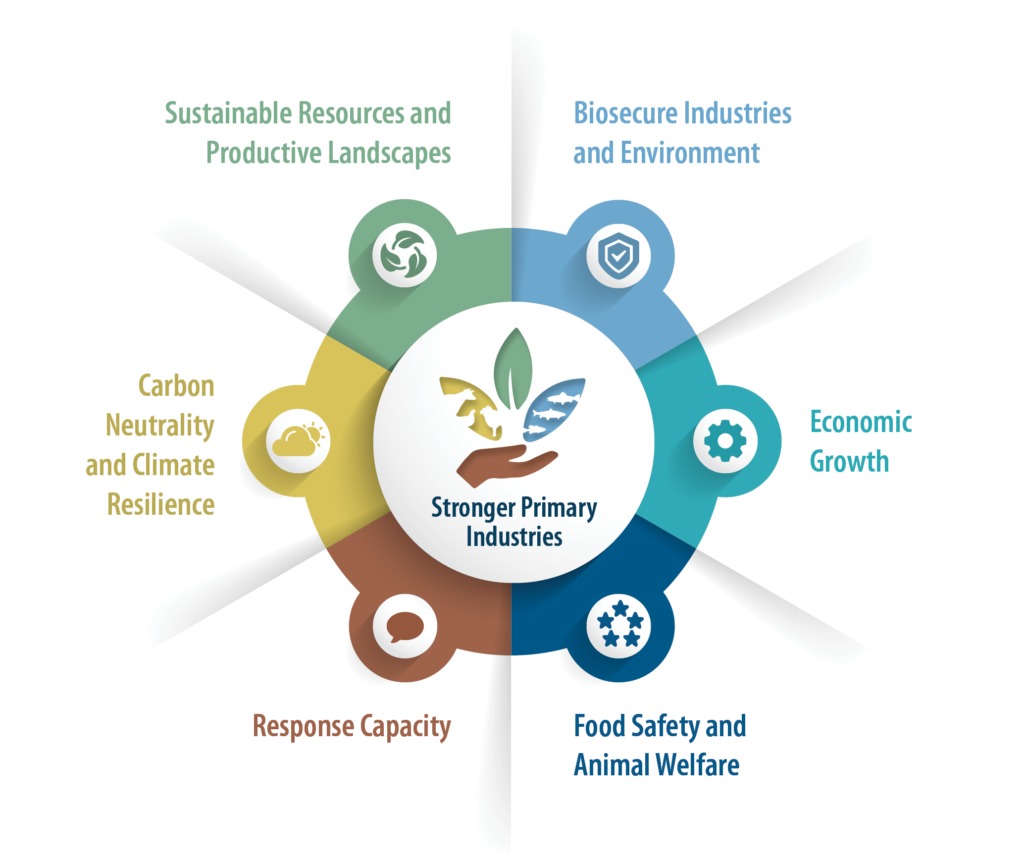 Sustainable Resources and Productive Landscapes

Biosecure Industries and Environment

Carbon Neutrality and Climate Resilience

Stronger Primary Industries

Economic Growth

Response Capacity

Food Safety and Animal Welfare